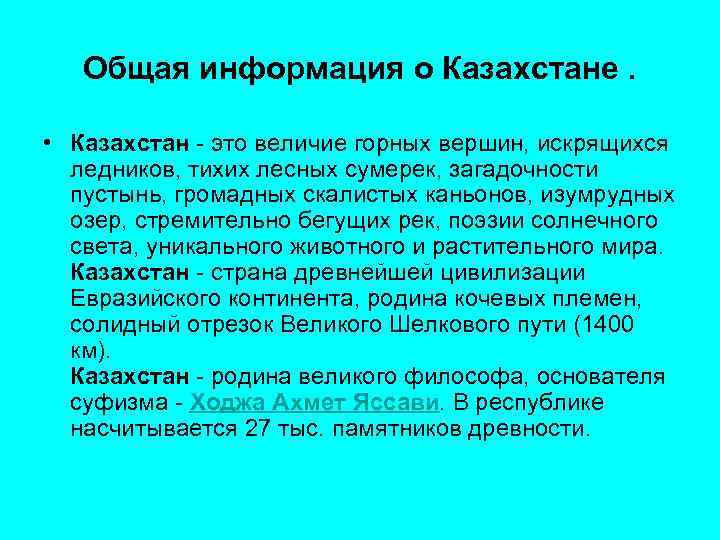 Общая информация о Казахстане .

• Казахстан - это величие горных вершин, искрящихся ледников, тихих лесных сумерек, загадочности пустынь, громадных скалистых каньонов, изумрудных озер, стремительно бегущих рек, поэзии солнечного света, уникального животного и растительного мира.
Казахстан - страна древнейшей цивилизации Евразийского континента, родина кочевых племен, солидный отрезок Великого Шелкового пути (1400 км).
Казахстан - родина великого философа, основателя суфизма - Ходжа Ахмет Яссави. В республике насчитывается 27 тыс. памятников древности.